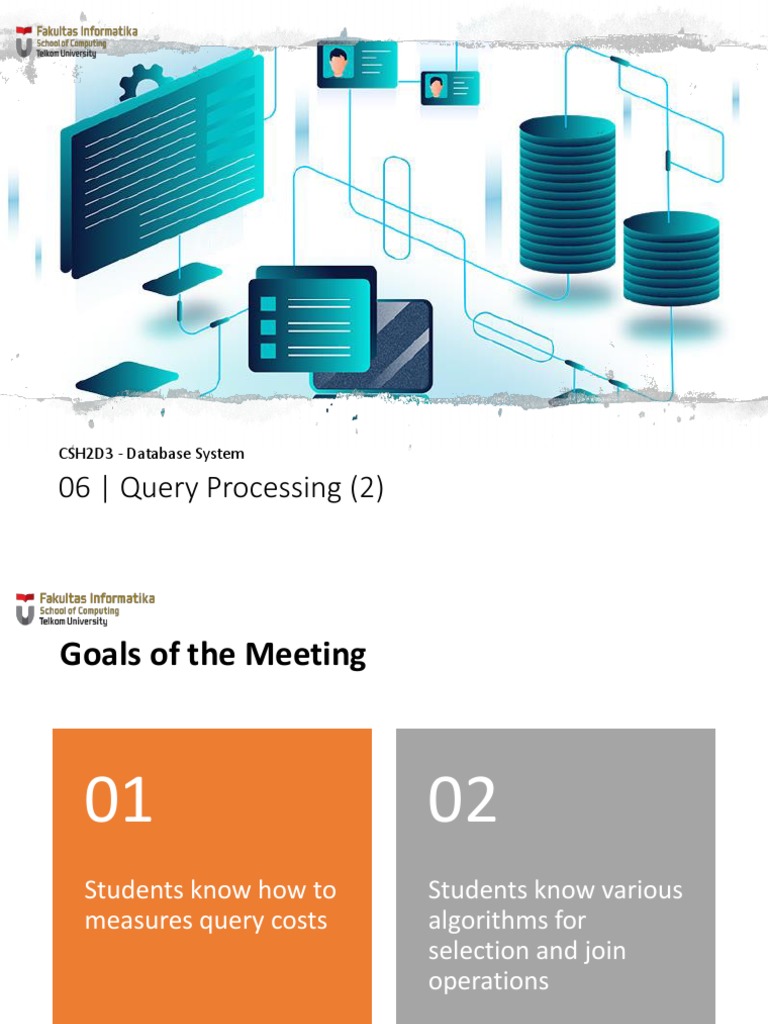 Fakultas Informatika
School of Computing
Telkom University

CSH2D3 - Database System

06 | Query Processing (2)

Fakultas Informatika
School of Computing
Telkom University

Goals of the Meeting

01

Students know how to measures query costs

02

Students know various algorithms for selection and join operations